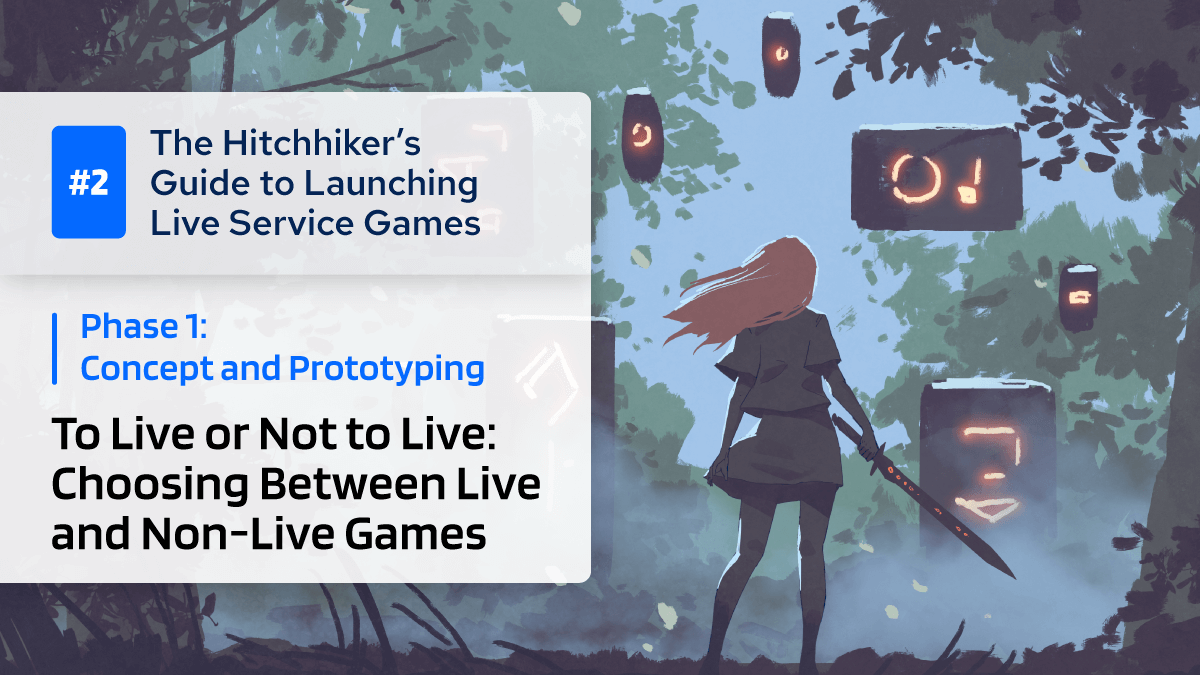 #2

The Hitchhiker's Guide to Launching Live Service Games

Phase 1:
Concept and Prototyping

To Live or Not to Live: Choosing Between Live and Non-Live Games